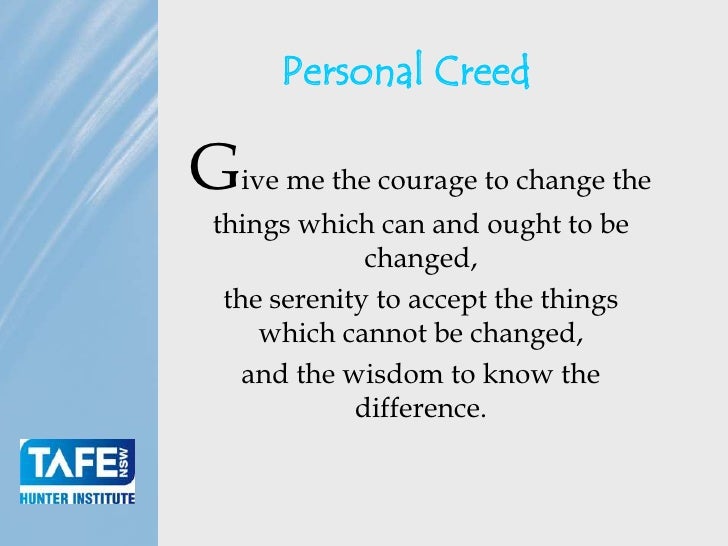 Personal Creed

Give me the courage to change the things which can and ought to be changed,
the serenity to accept the things which cannot be changed,
and the wisdom to know the difference.

TAFE NSW
HUNTER INSTITUTE